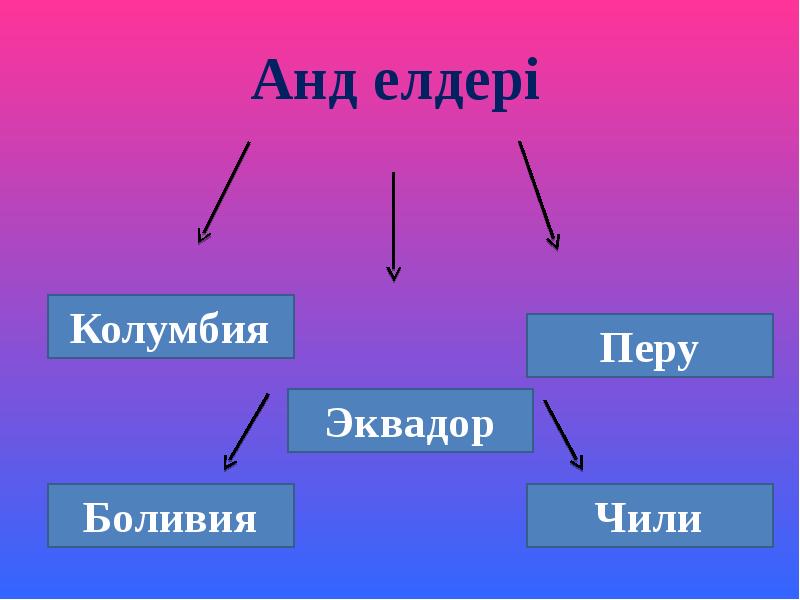 Анд елдері

Колумбия

Перу

Эквадор

Боливия

Чили